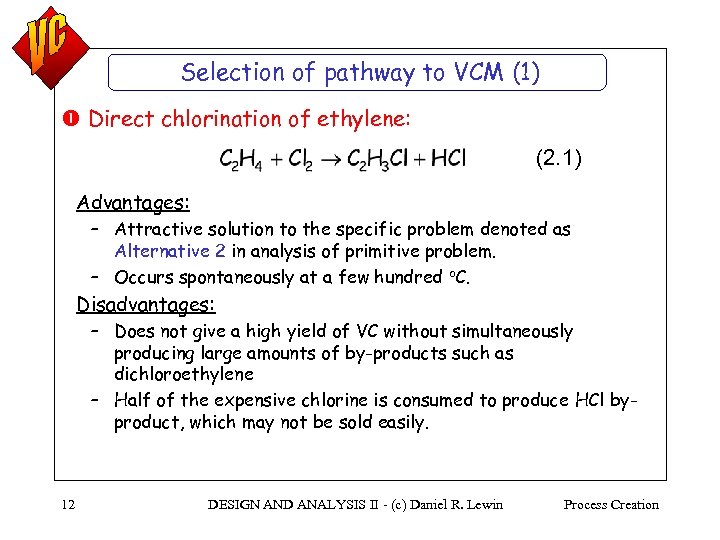 VC

Selection of pathway to VCM (1)

❶ Direct chlorination of ethylene:

$C_2H_4 + Cl_2 \rightarrow C_2H_3Cl + HCl$ (2.1)

Advantages:
– Attractive solution to the specific problem denoted as Alternative 2 in analysis of primitive problem.
– Occurs spontaneously at a few hundred $^oC$.

Disadvantages:
– Does not give a high yield of VC without simultaneously producing large amounts of by-products such as dichloroethylene
– Half of the expensive chlorine is consumed to produce HCl by-product, which may not be sold easily.

12 DESIGN AND ANALYSIS II - (c) Daniel R. Lewin Process Creation